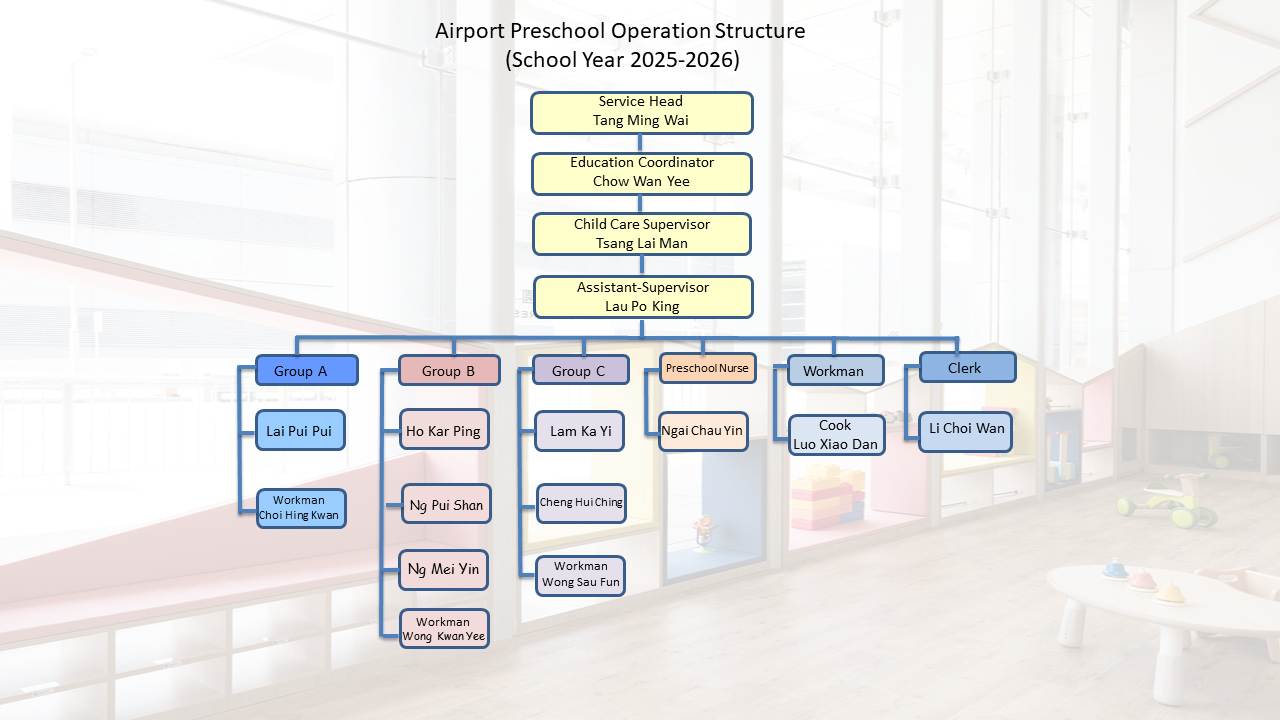 Airport Preschool Operation Structure
(School Year 2025-2026)

Service Head
Tang Ming Wai

Education Coordinator
Chow Wan Yee

Child Care Supervisor
Tsang Lai Man

Assistant-Supervisor
Lau Po King

Group A

Lai Pui Pui

Workman
Choi Hing Kwan

Group B

Ho Kar Ping

Ng Pui Shan

Ng Mei Yin

Workman
Wong Kwan Yee

Group C

Lam Ka Yi

Cheng Hui Ching

Workman
Wong Sau Fun

Preschool Nurse

Ngai Chau Yin

Workman

Cook
Luo Xiao Dan

Clerk

Li Choi Wan